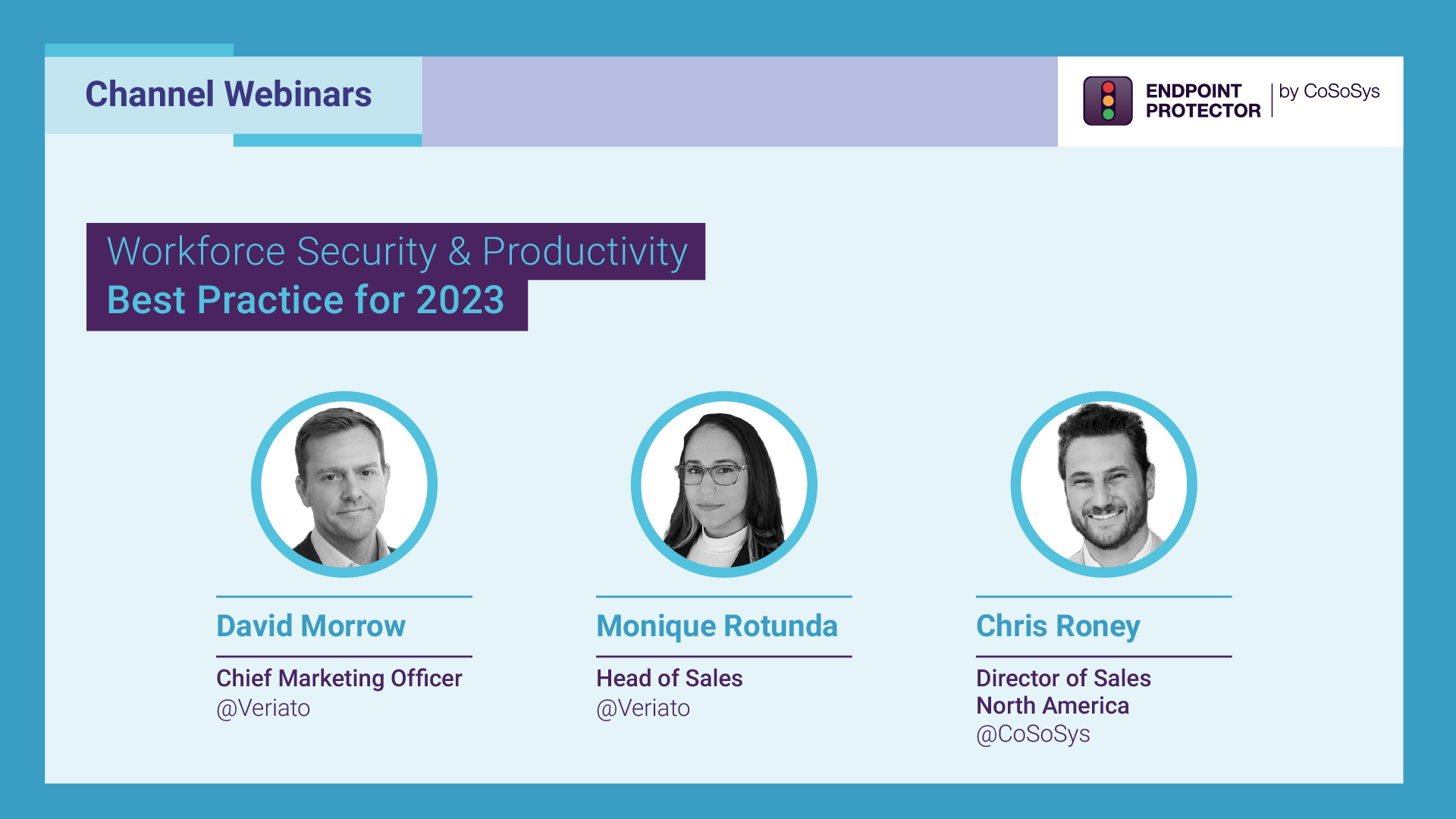 Channel Webinars

ENDPOINT PROTECTOR | by CoSoSys

Workforce Security & Productivity
Best Practice for 2023

David Morrow
Chief Marketing Officer
@Veriato

Monique Rotunda
Head of Sales
@Veriato

Chris Roney
Director of Sales
North America
@CoSoSys